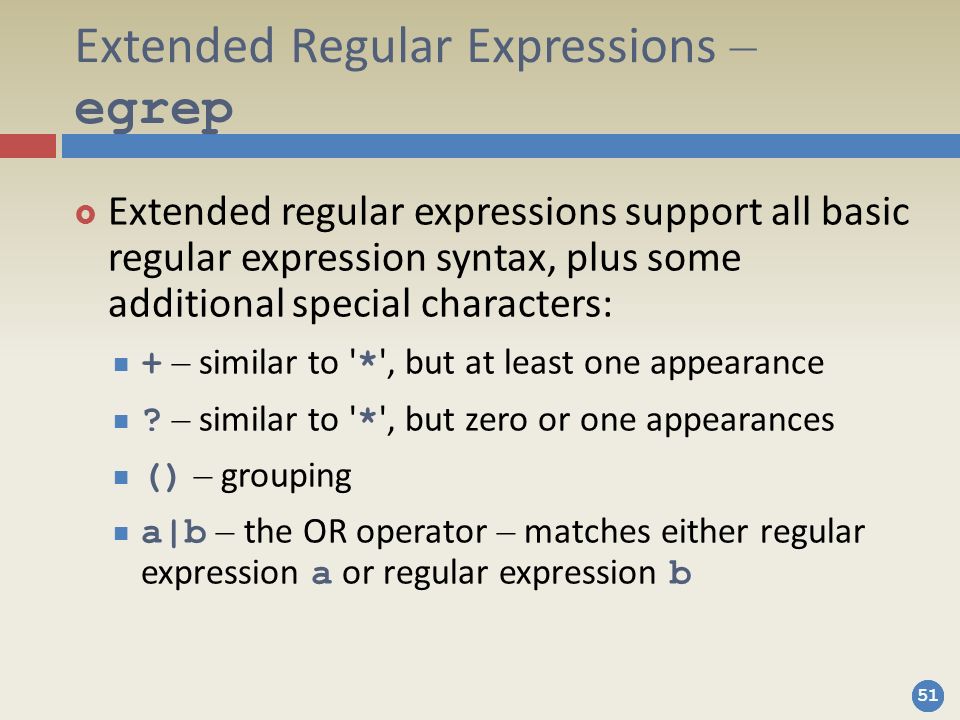 Extended Regular Expressions – egrep

Extended regular expressions support all basic regular expression syntax, plus some additional special characters:

+ – similar to '*', but at least one appearance

? – similar to '*', but zero or one appearances

() – grouping

a|b – the OR operator – matches either regular expression a or regular expression b

51